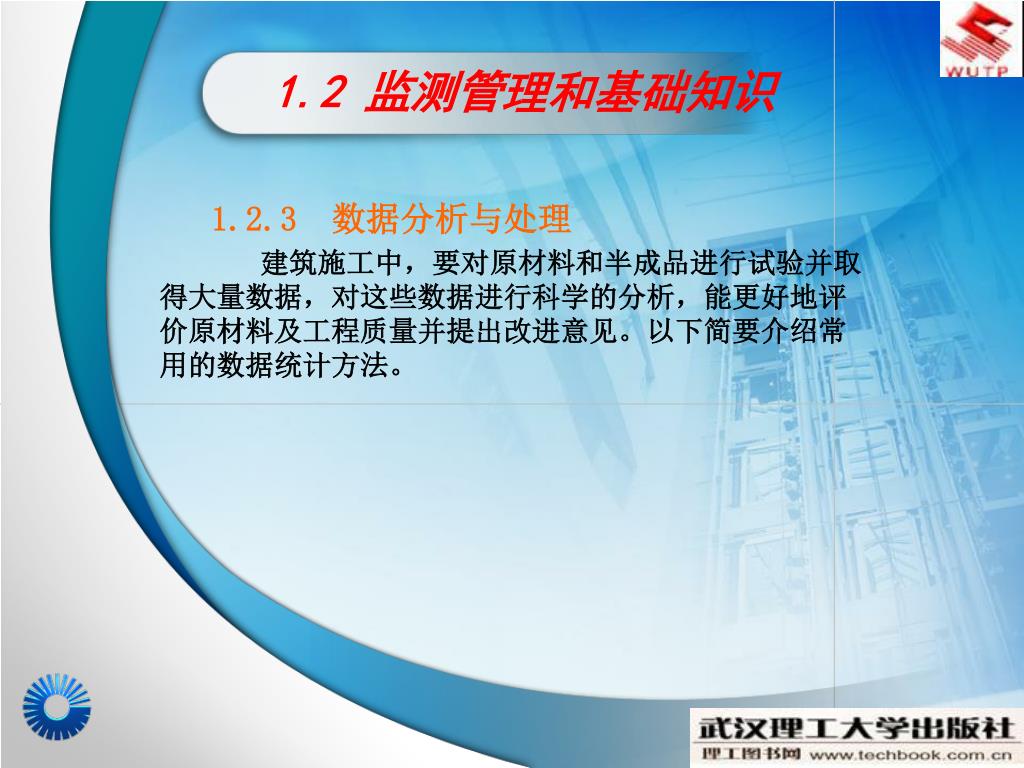 WUTP

1.2 监测管理和基础知识

1.2.3 数据分析与处理

建筑施工中，要对原材料和半成品进行试验并取得大量数据，对这些数据进行科学的分析，能更好地评价原材料及工程质量并提出改进意见。以下简要介绍常用的数据统计方法。

武汉理工大学出版社
理工图书网 www.techbook.com.cn